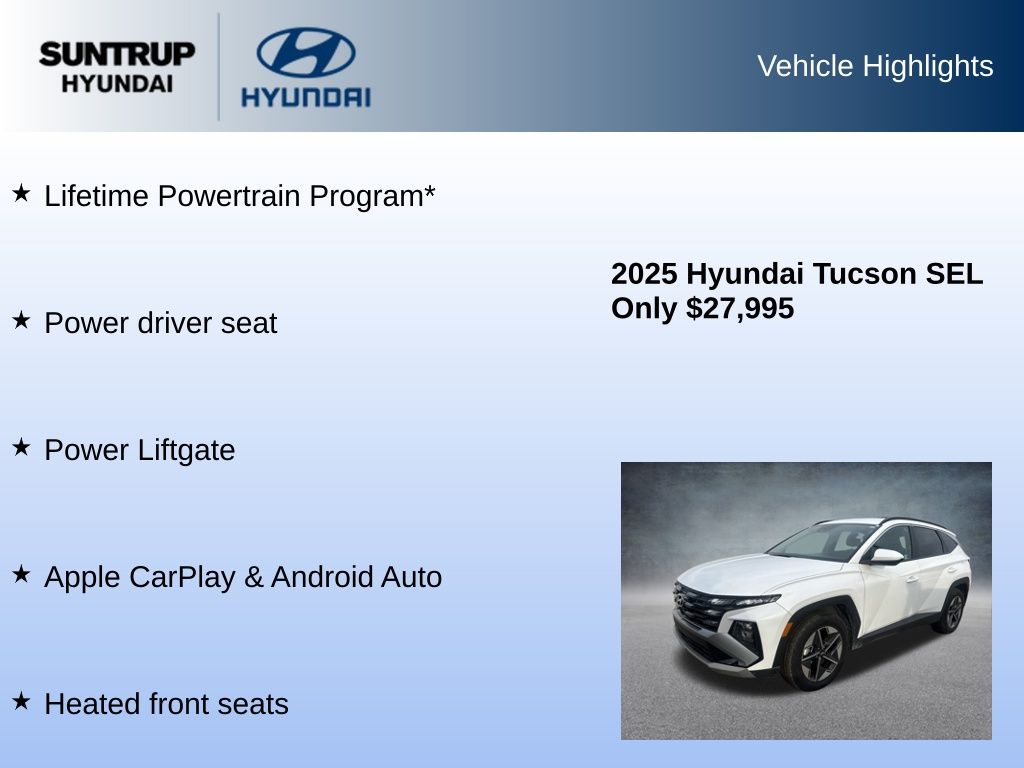 SUNTRUP HYUNDAI

HYUNDAI

Vehicle Highlights

★ Lifetime Powertrain Program*

★ Power driver seat

★ Power Liftgate

★ Apple CarPlay & Android Auto

★ Heated front seats

2025 Hyundai Tucson SEL
Only $27,995